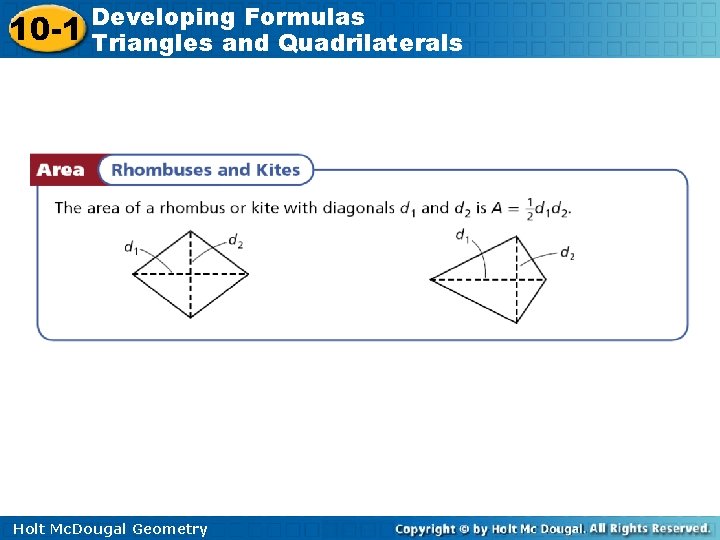 10-1 Developing Formulas Triangles and Quadrilaterals

Area Rhombuses and Kites

The area of a rhombus or kite with diagonals $d_1$ and $d_2$ is $A = \frac{1}{2}d_1d_2$.

$d_1$ $d_2$

$d_1$ $d_2$

Holt McDougal Geometry

Copyright © by Holt Mc Dougal. All Rights Reserved.